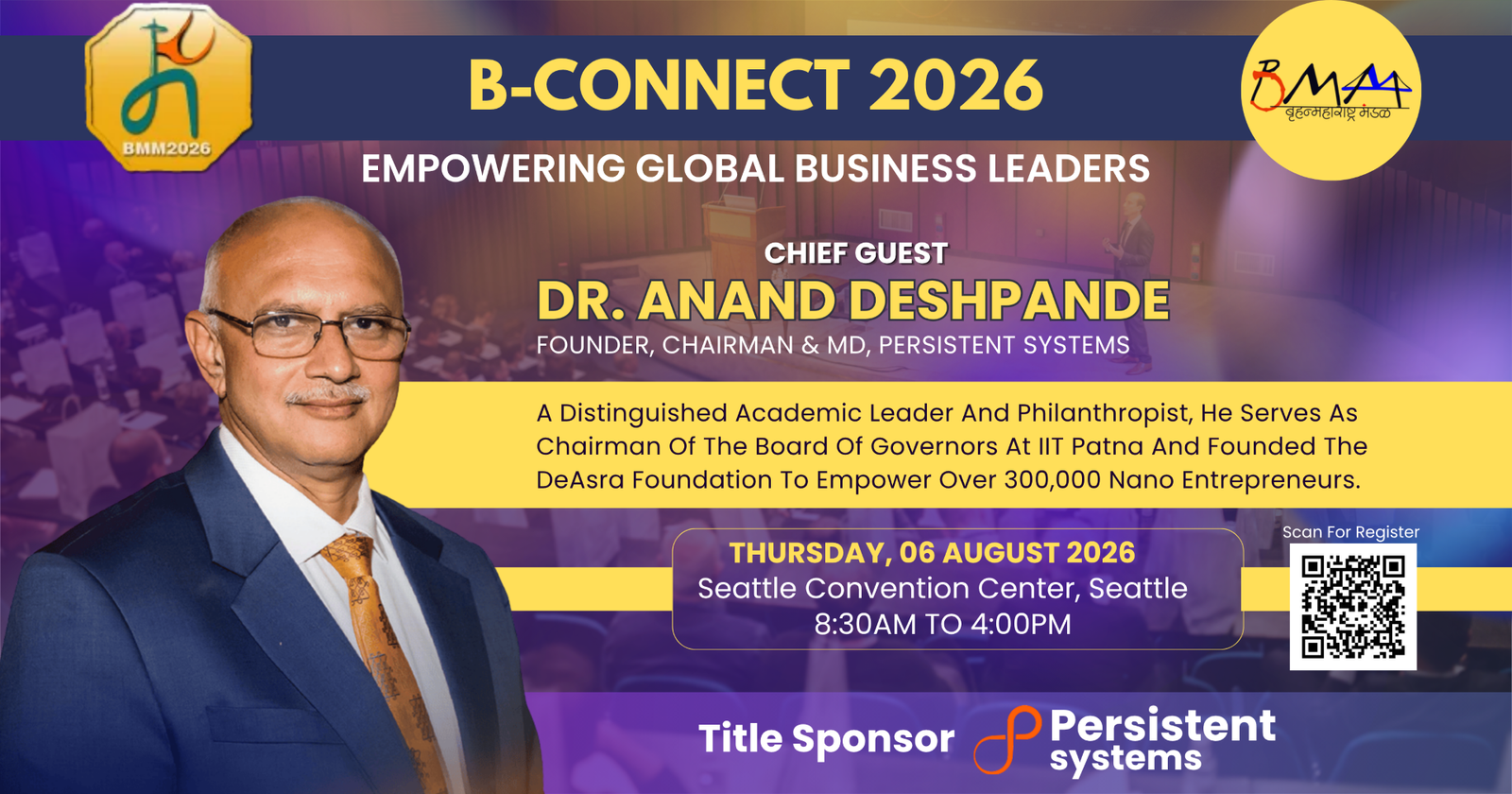 BMM2026

B-CONNECT 2026

BMM
बृहन्महाराष्ट्र मंडळ

EMPOWERING GLOBAL BUSINESS LEADERS

CHIEF GUEST

DR. ANAND DESHPANDE

FOUNDER, CHAIRMAN & MD, PERSISTENT SYSTEMS

A Distinguished Academic Leader And Philanthropist, He Serves As Chairman Of The Board Of Governors At IIT Patna And Founded The DeAsra Foundation To Empower Over 300,000 Nano Entrepreneurs.

THURSDAY, 06 AUGUST 2026
Seattle Convention Center, Seattle
8:30AM TO 4:00PM

Scan For Register

Title Sponsor Persistent systems